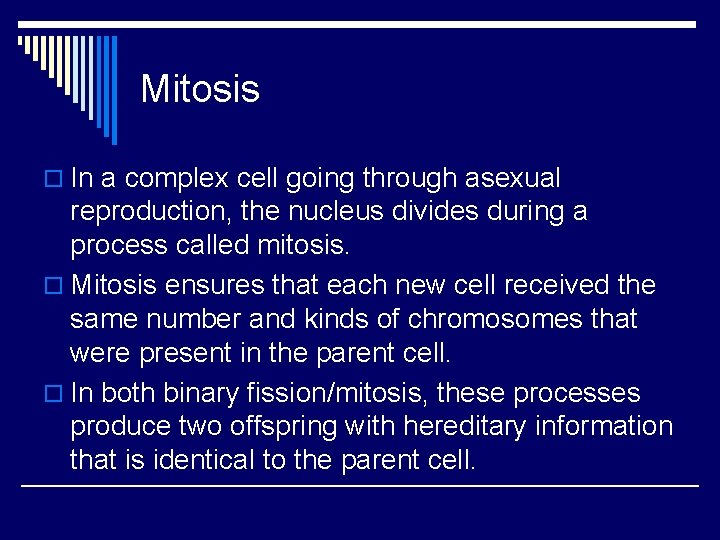 Mitosis

In a complex cell going through asexual reproduction, the nucleus divides during a process called mitosis.

Mitosis ensures that each new cell received the same number and kinds of chromosomes that were present in the parent cell.

In both binary fission/mitosis, these processes produce two offspring with hereditary information that is identical to the parent cell.